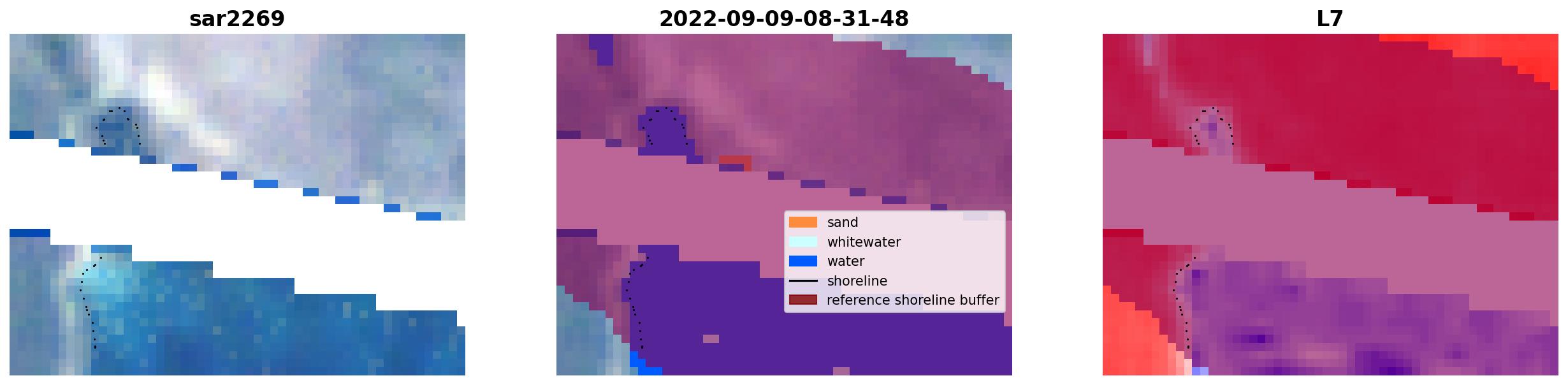 sar2269

2022-09-09-08-31-48

sand
whitewater
water
shoreline
reference shoreline buffer

L7